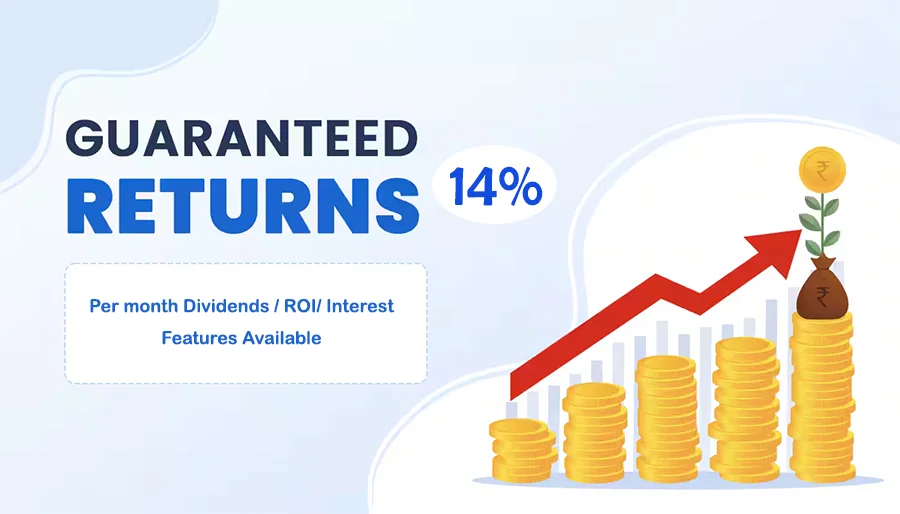 GUARANTEED
RETURNS 14%

Per month Dividends / ROI/ Interest
Features Available

₹
₹